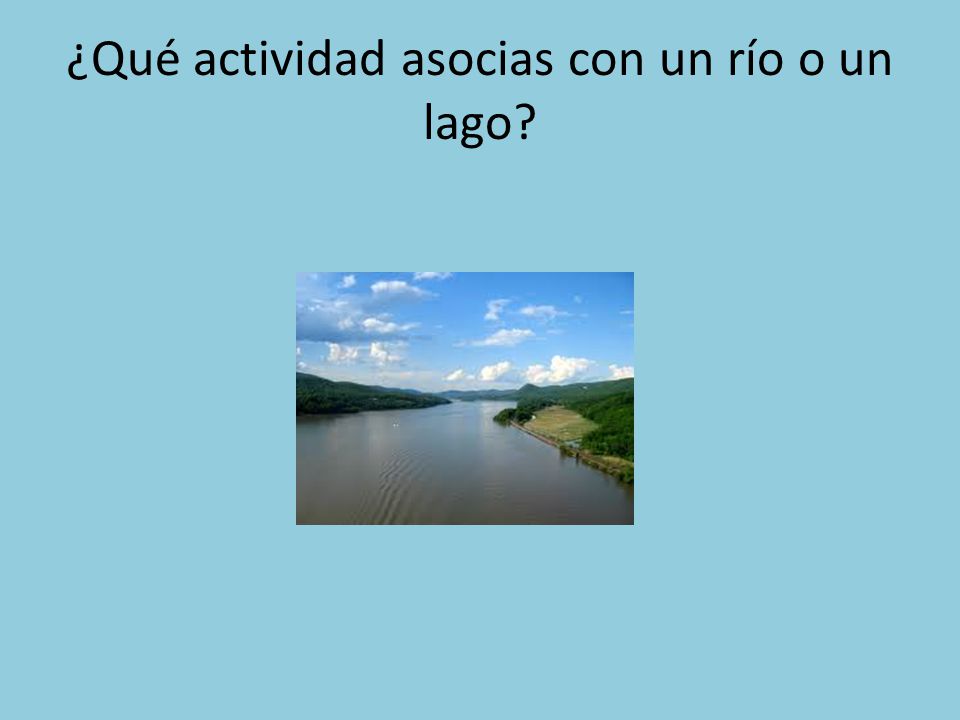 ¿Qué actividad asocias con un río o un lago?